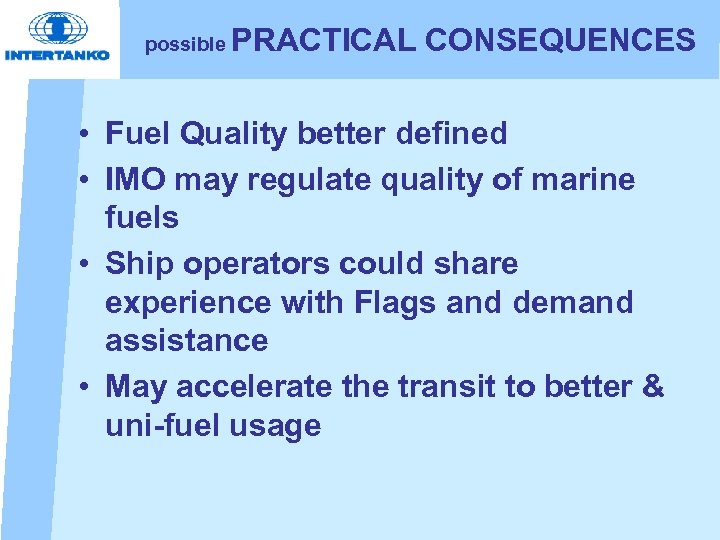 INTERTANKO

possible PRACTICAL CONSEQUENCES

• Fuel Quality better defined
• IMO may regulate quality of marine fuels
• Ship operators could share experience with Flags and demand assistance
• May accelerate the transit to better & uni-fuel usage